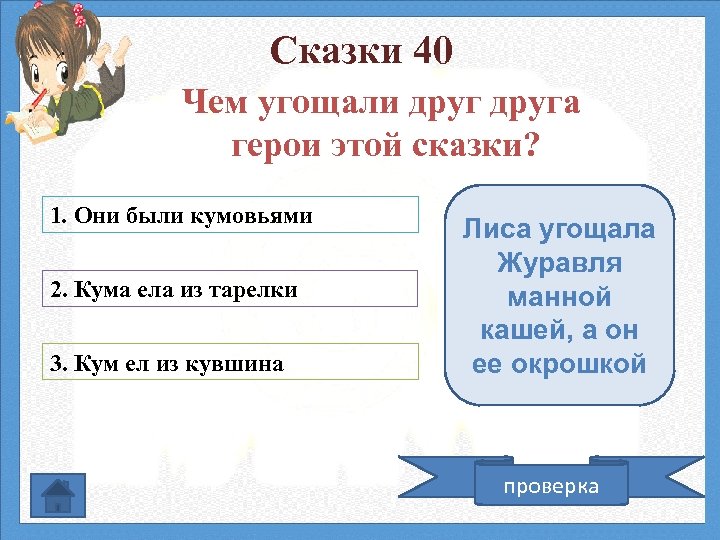 Сказки 40

Чем угощали друг друга герои этой сказки?

1. Они были кумовьями

2. Кума ела из тарелки

3. Кум ел из кувшина

Лиса угощала Журавля манной кашей, а он ее окрошкой

проверка